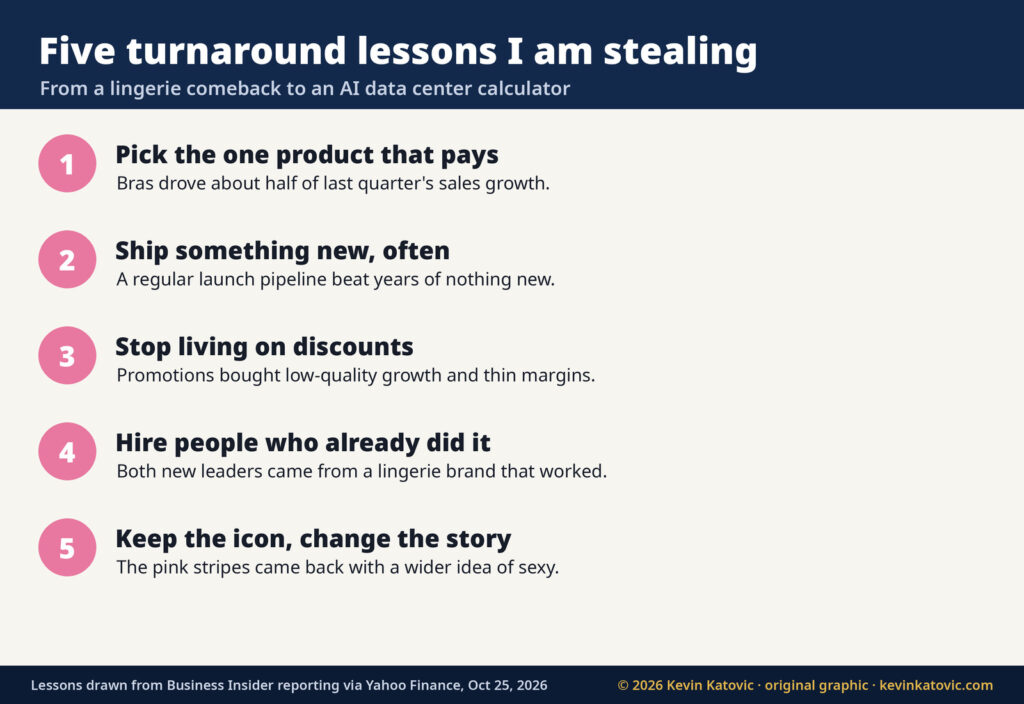 Five turnaround lessons I am stealing

From a lingerie comeback to an AI data center calculator

1
Pick the one product that pays
Bras drove about half of last quarter's sales growth.

2
Ship something new, often
A regular launch pipeline beat years of nothing new.

3
Stop living on discounts
Promotions bought low-quality growth and thin margins.

4
Hire people who already did it
Both new leaders came from a lingerie brand that worked.

5
Keep the icon, change the story
The pink stripes came back with a wider idea of sexy.

Lessons drawn from Business Insider reporting via Yahoo Finance, Oct 25, 2026

© 2026 Kevin Katovic · original graphic · kevinkatovic.com